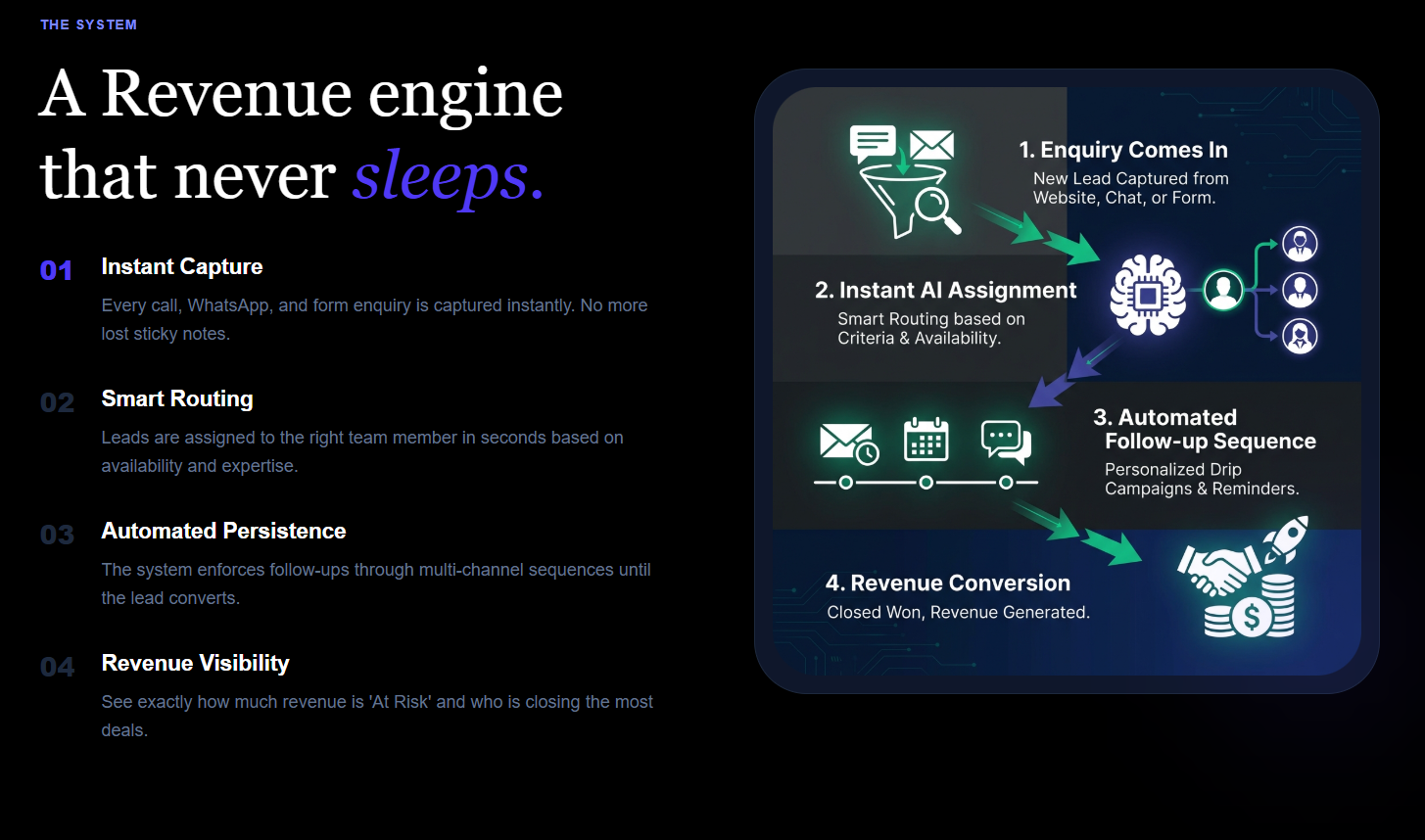 THE SYSTEM

A Revenue engine that never sleeps.

01 Instant Capture

Every call, WhatsApp, and form enquiry is captured instantly. No more lost sticky notes.

02 Smart Routing

Leads are assigned to the right team member in seconds based on availability and expertise.

03 Automated Persistence

The system enforces follow-ups through multi-channel sequences until the lead converts.

04 Revenue Visibility

See exactly how much revenue is 'At Risk' and who is closing the most deals.

1. Enquiry Comes In
New Lead Captured from Website, Chat, or Form.

2. Instant AI Assignment
Smart Routing based on Criteria & Availability.

3. Automated Follow-up Sequence
Personalized Drip Campaigns & Reminders.

4. Revenue Conversion
Closed Won, Revenue Generated.